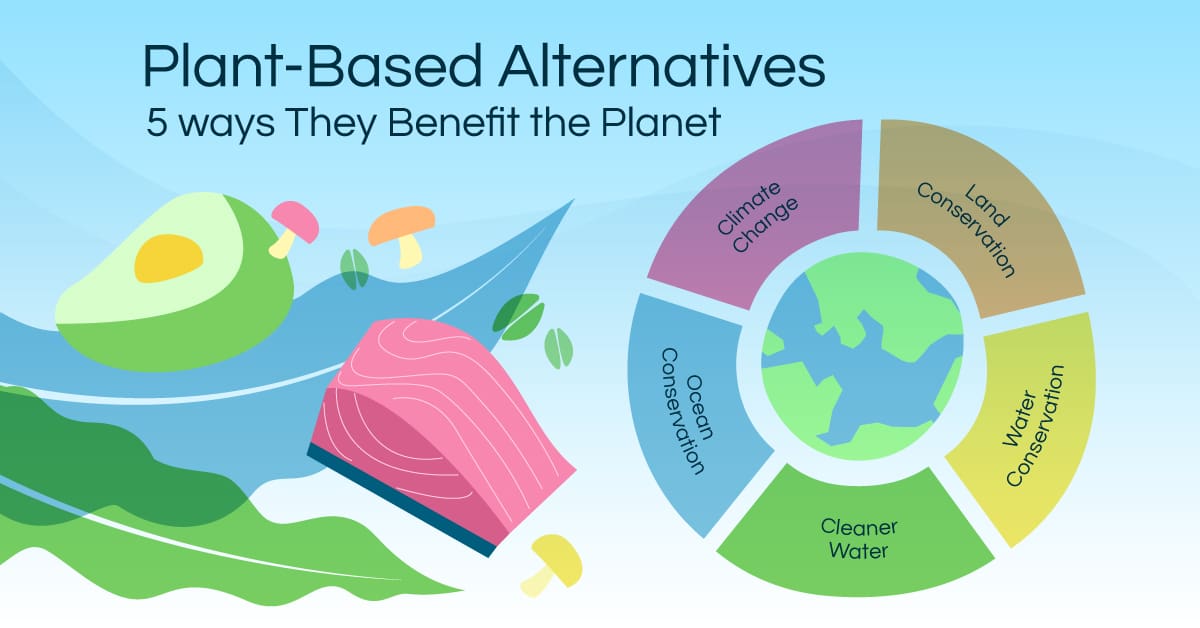 Plant-Based Alternatives
5 ways They Benefit the Planet

Climate Change

Land Conservation

Water Conservation

Cleaner Water

Ocean Conservation